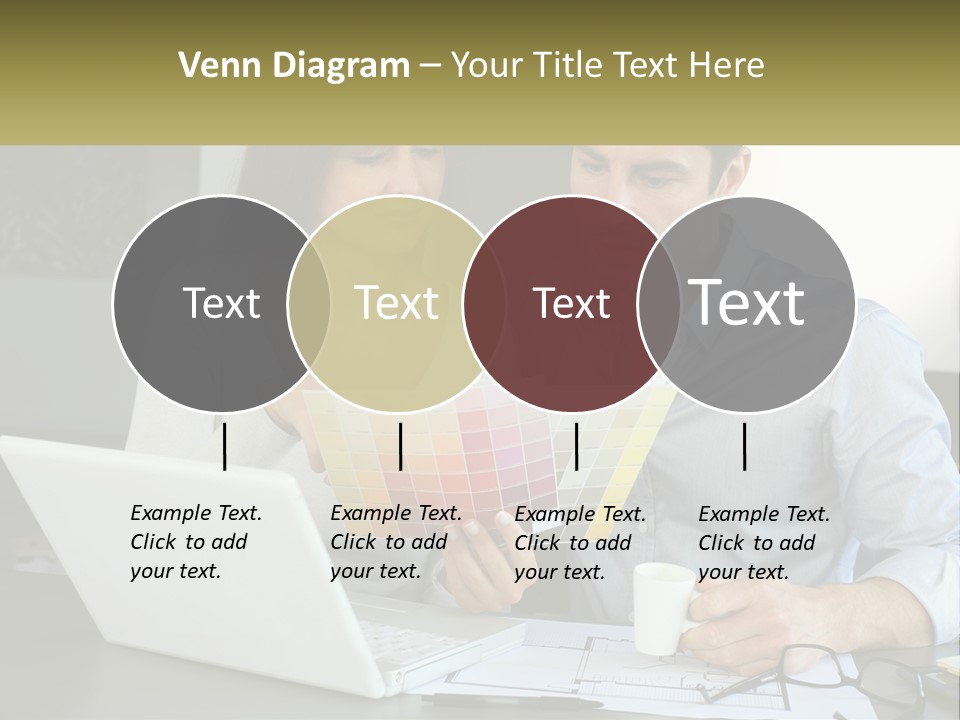 Venn Diagram – Your Title Text Here

Text

Text

Text

Text

Example Text. Click to add your text.

Example Text. Click to add your text.

Example Text. Click to add your text.

Example Text. Click to add your text.